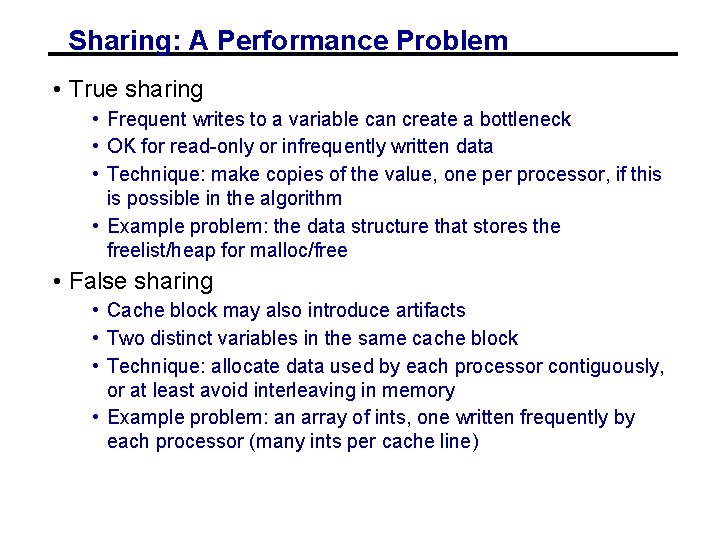 Sharing: A Performance Problem

• True sharing
  • Frequent writes to a variable can create a bottleneck
  • OK for read-only or infrequently written data
  • Technique: make copies of the value, one per processor, if this is possible in the algorithm
  • Example problem: the data structure that stores the freelist/heap for malloc/free

• False sharing
  • Cache block may also introduce artifacts
  • Two distinct variables in the same cache block
  • Technique: allocate data used by each processor contiguously, or at least avoid interleaving in memory
  • Example problem: an array of ints, one written frequently by each processor (many ints per cache line)